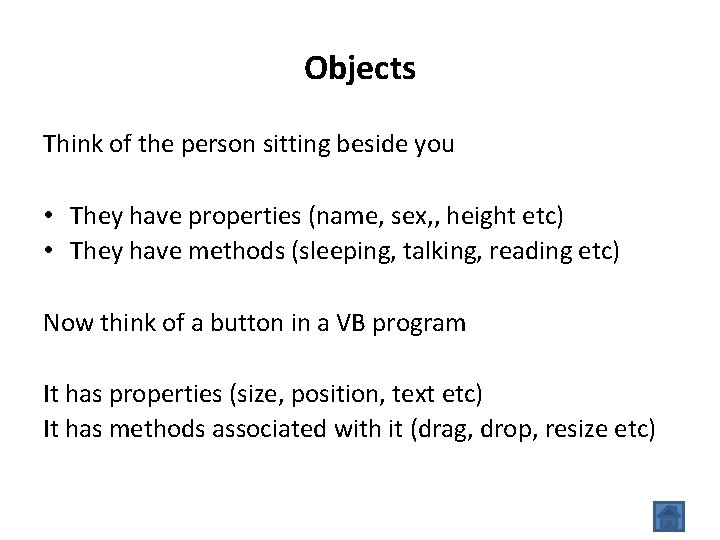 Objects

Think of the person sitting beside you

• They have properties (name, sex,, height etc)
• They have methods (sleeping, talking, reading etc)

Now think of a button in a VB program

It has properties (size, position, text etc)
It has methods associated with it (drag, drop, resize etc)